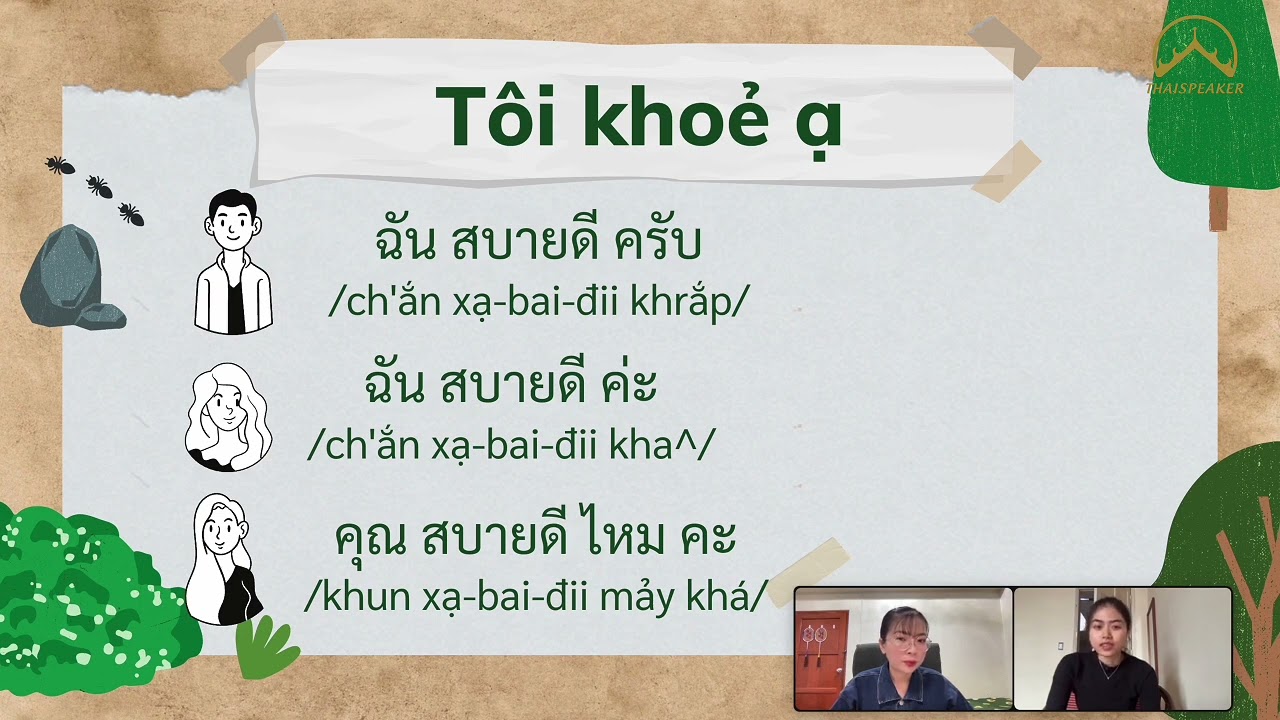 THAISPEAKER

Tôi khoẻ ạ

ฉัน สบายดี ครับ
/ch'ắn xạ-bai-đii khrắp/

ฉัน สบายดี ค่ะ
/ch'ắn xạ-bai-đii kha^/

คุณ สบายดี ไหม คะ
/khun xạ-bai-đii mảy khá/